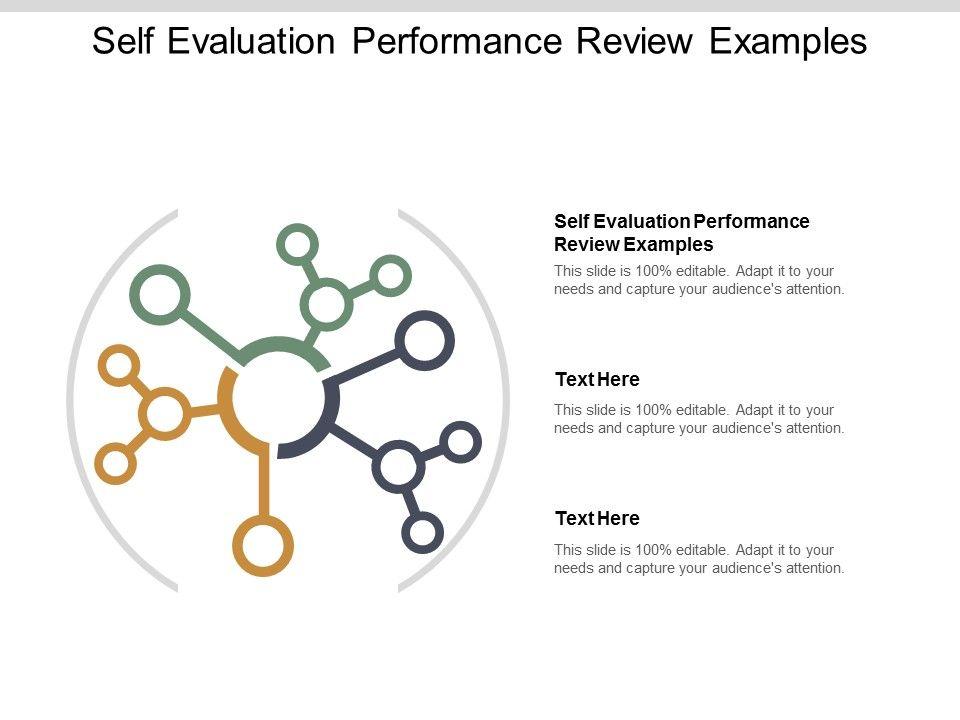 Self Evaluation Performance Review Examples

Self Evaluation Performance Review Examples

This slide is 100% editable. Adapt it to your needs and capture your audience's attention.

Text Here

This slide is 100% editable. Adapt it to your needs and capture your audience's attention.

Text Here

This slide is 100% editable. Adapt it to your needs and capture your audience's attention.